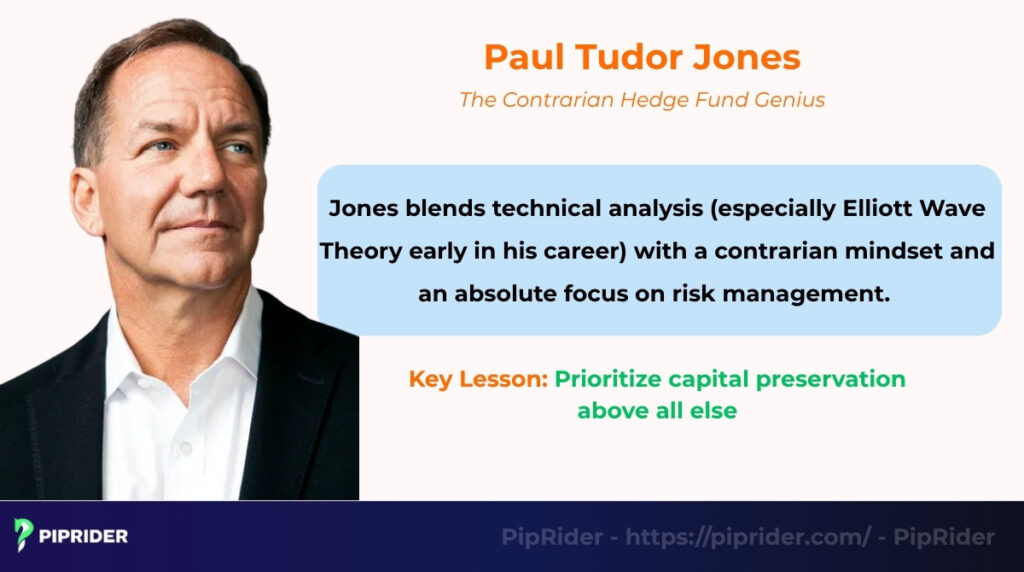 Paul Tudor Jones

The Contrarian Hedge Fund Genius

Jones blends technical analysis (especially Elliott Wave Theory early in his career) with a contrarian mindset and an absolute focus on risk management.

Key Lesson: Prioritize capital preservation above all else

PIPRIDER

PipRider - https://piprider.com/ - PipRider